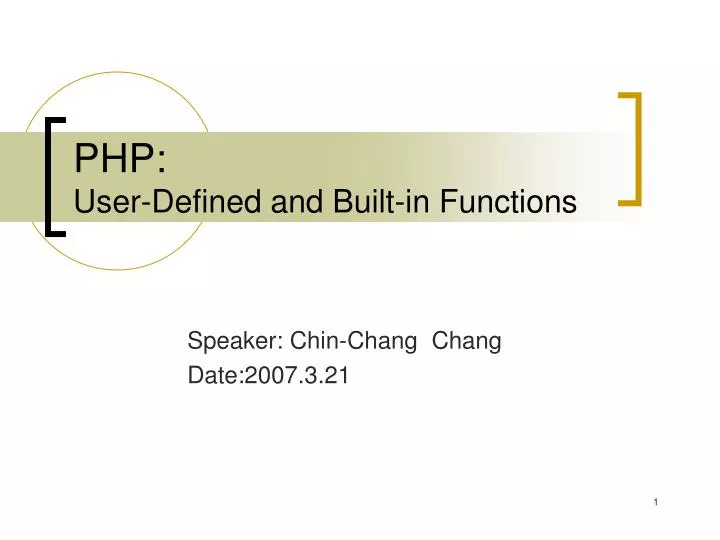 PHP:
User-Defined and Built-in Functions

Speaker: Chin-Chang Chang
Date:2007.3.21

1